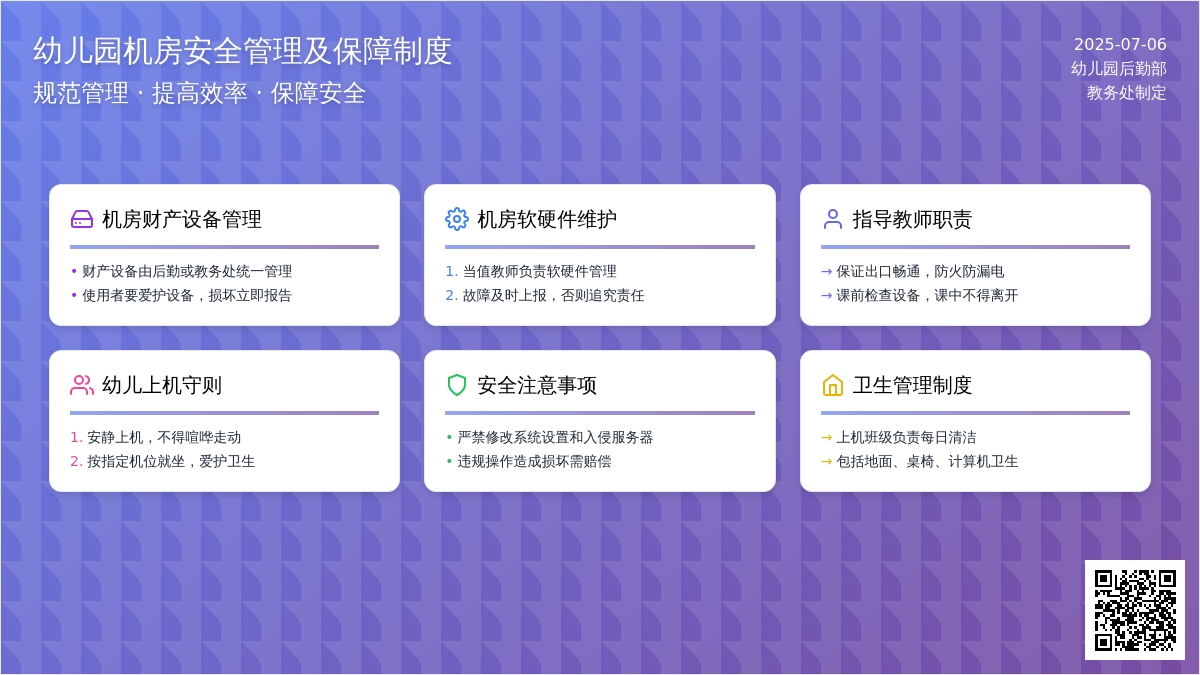 幼儿园机房安全管理及保障制度

规范管理 · 提高效率 · 保障安全

2025-07-06
幼儿园后勤部
教务处制定

机房财产设备管理

• 财产设备由后勤或教务处统一管理
• 使用者要爱护设备，损坏立即报告

机房软硬件维护

1. 当值教师负责软硬件管理
2. 故障及时上报，否则追究责任

指导教师职责

→ 保证出口畅通，防火防漏电
→ 课前检查设备，课中不得离开

幼儿上机守则

1. 安静上机，不得喧哗走动
2. 按指定机位就坐，爱护卫生

安全注意事项

• 严禁修改系统设置和入侵服务器
• 违规操作造成损坏需赔偿

卫生管理制度

→ 上机班级负责每日清洁
→ 包括地面、桌椅、计算机卫生